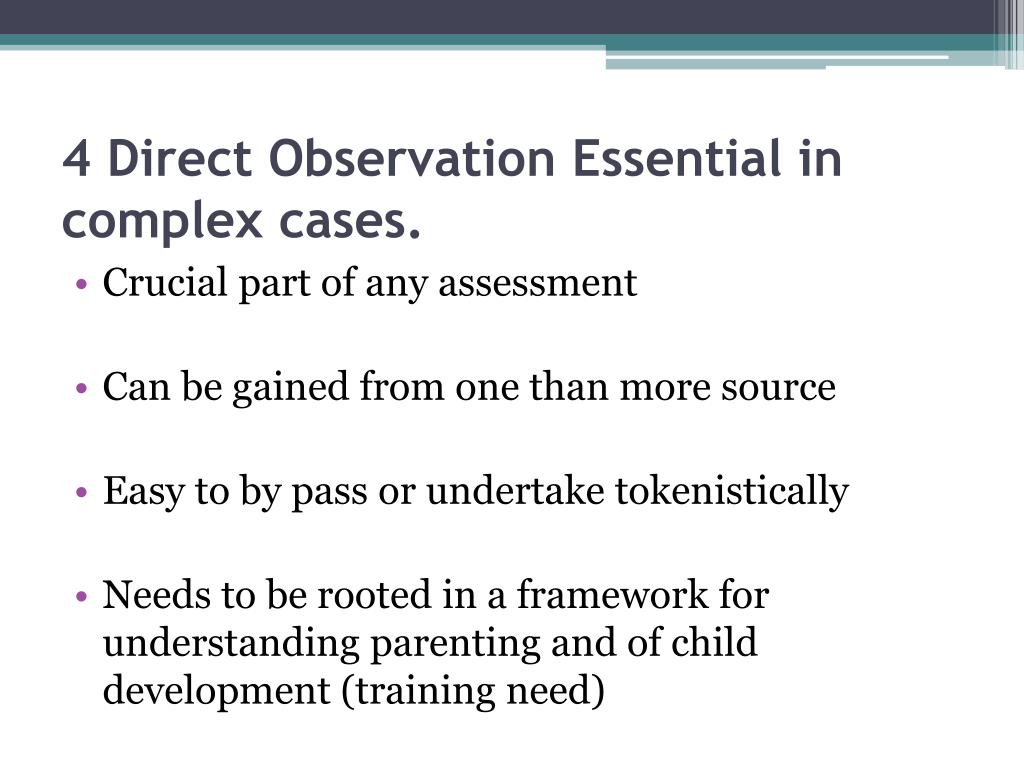 4 Direct Observation Essential in complex cases.

• Crucial part of any assessment

• Can be gained from one than more source

• Easy to by pass or undertake tokenistically

• Needs to be rooted in a framework for understanding parenting and of child development (training need)